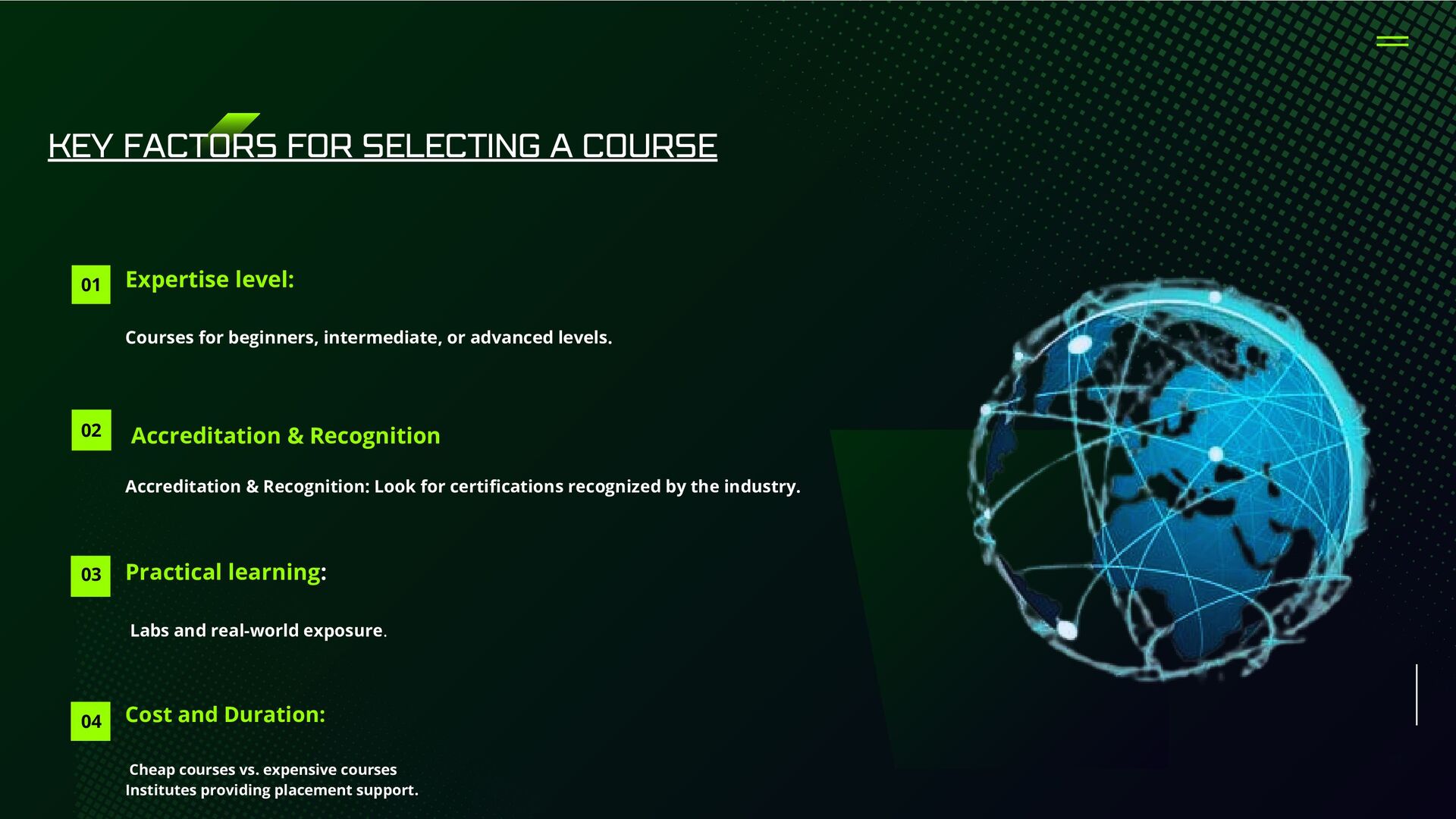 KEY FACTORS FOR SELECTING A COURSE

01 Expertise level:

Courses for beginners, intermediate, or advanced levels.

02 Accreditation & Recognition

Accreditation & Recognition: Look for certifications recognized by the industry.

03 Practical learning:

Labs and real-world exposure.

04 Cost and Duration:

Cheap courses vs. expensive courses
Institutes providing placement support.